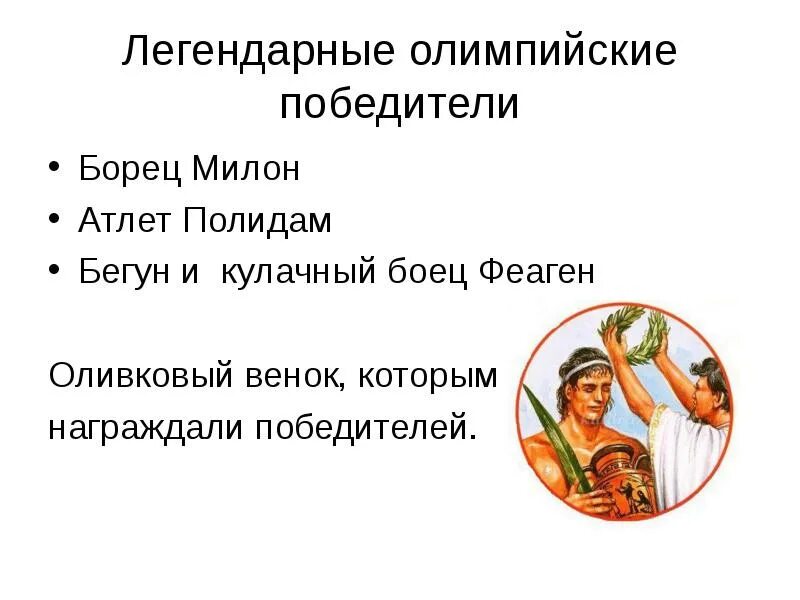 Легендарные олимпийские победители

• Борец Милон
• Атлет Полидам
• Бегун и  кулачный боец Феаген

Оливковый венок, которым награждали победителей.